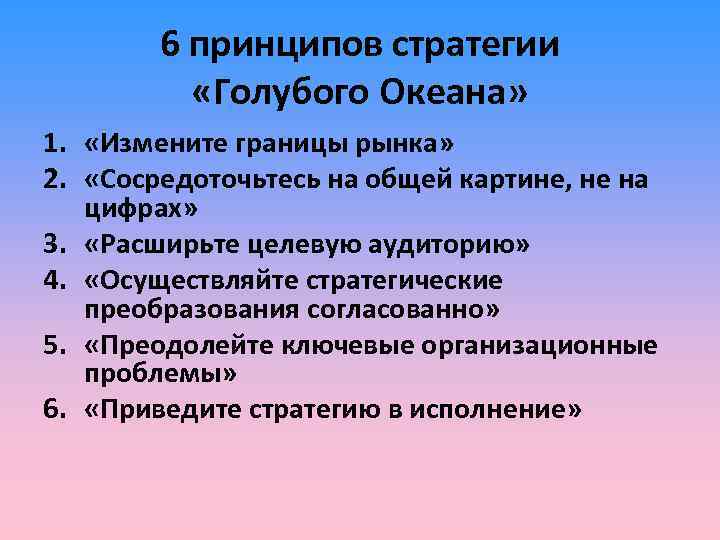 6 принципов стратегии «Голубого Океана»

1. «Измените границы рынка»
2. «Сосредоточьтесь на общей картине, не на цифрах»
3. «Расширьте целевую аудиторию»
4. «Осуществляйте стратегические преобразования согласованно»
5. «Преодолейте ключевые организационные проблемы»
6. «Приведите стратегию в исполнение»